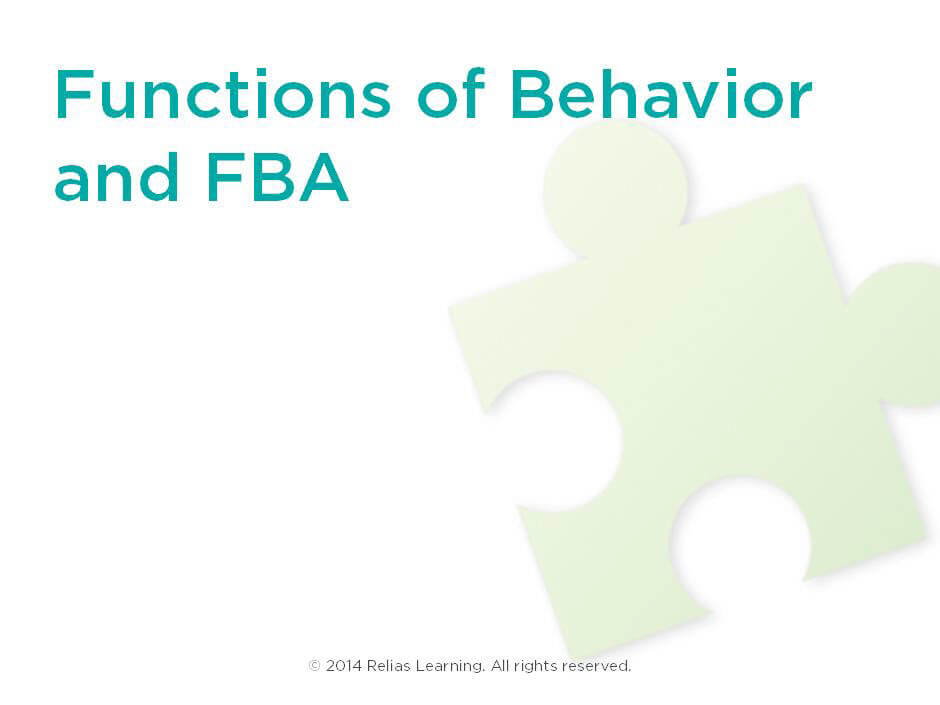 Functions of Behavior and FBA

© 2014 Relias Learning. All rights reserved.